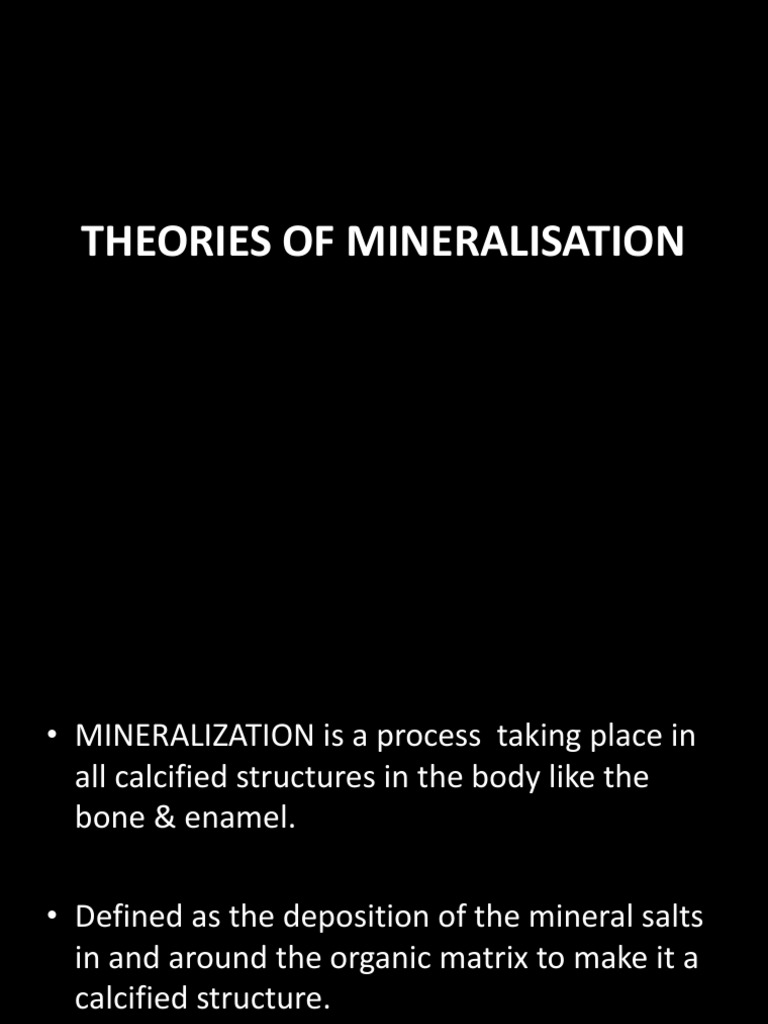 THEORIES OF MINERALISATION

• MINERALIZATION is a process taking place in all calcified structures in the body like the bone & enamel.

• Defined as the deposition of the mineral salts in and around the organic matrix to make it a calcified structure.